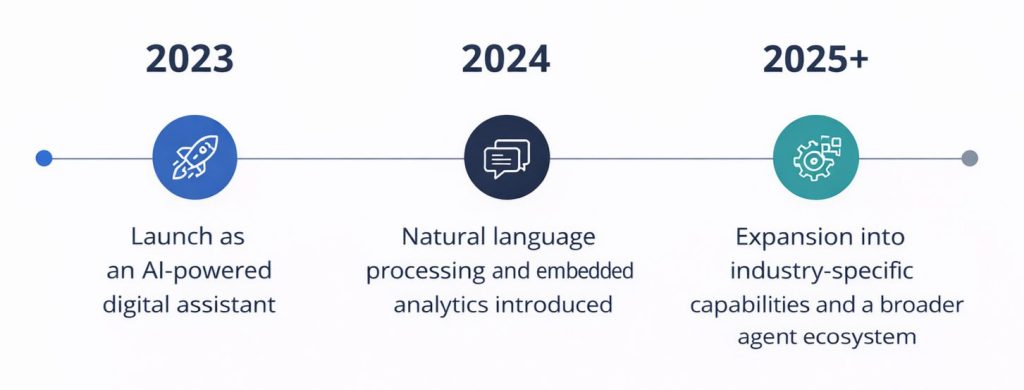 2023

Launch as an AI-powered digital assistant

2024

Natural language processing and embedded analytics introduced

2025+

Expansion into industry-specific capabilities and a broader agent ecosystem